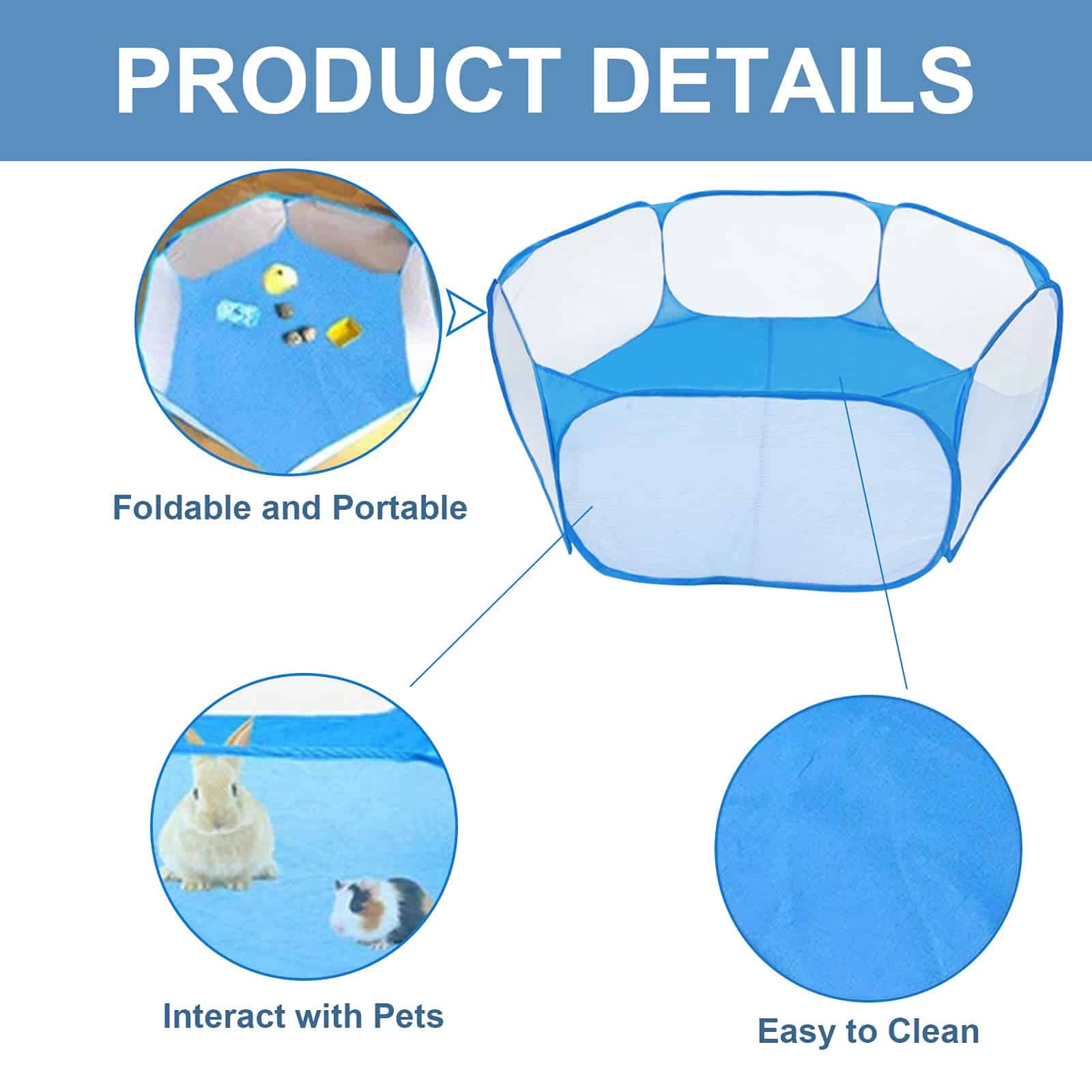 PRODUCT DETAILS

Foldable and Portable

Interact with Pets

Easy to Clean